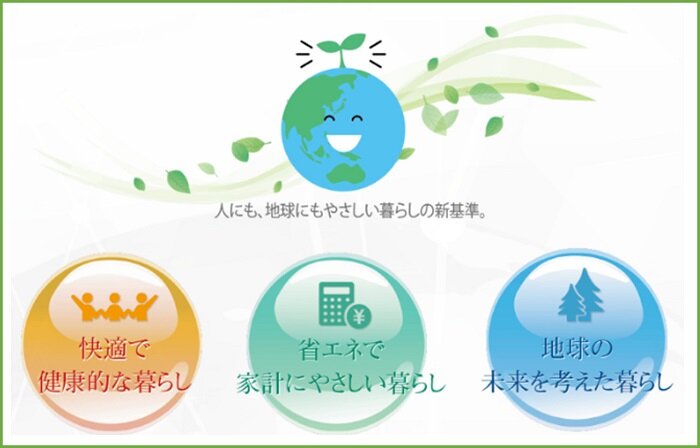 人にも、地球にもやさしい暮らしの新基準。

¥

快適で
健康的な暮らし

省エネで
家計にやさしい暮らし

地球の
未来を考えた暮らし